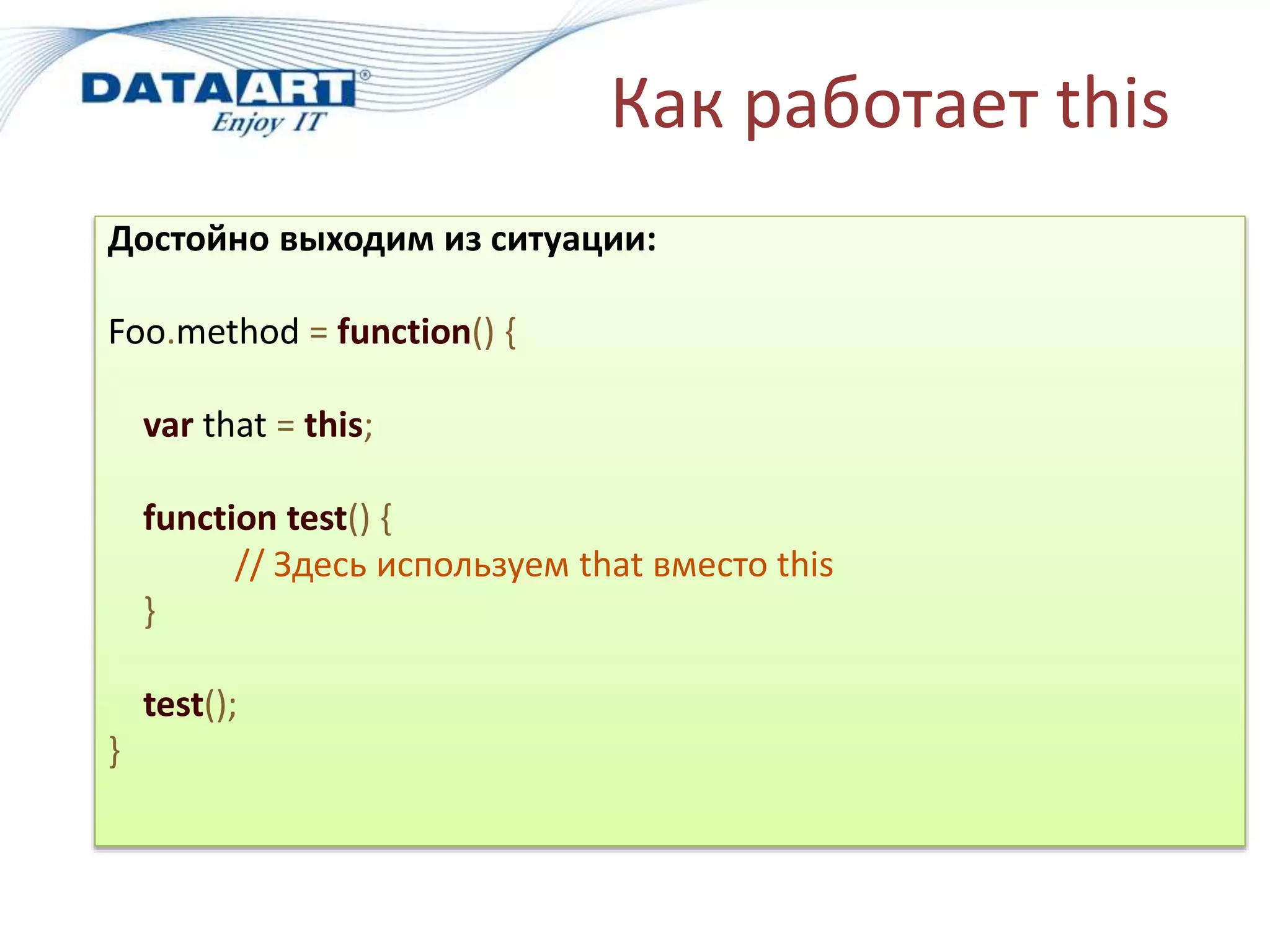 DATAART®
Enjoy IT

Как работает this

Достойно выходим из ситуации:

Foo.method = function() {

var that = this;

function test() {
// Здесь используем that вместо this
}

test();
}